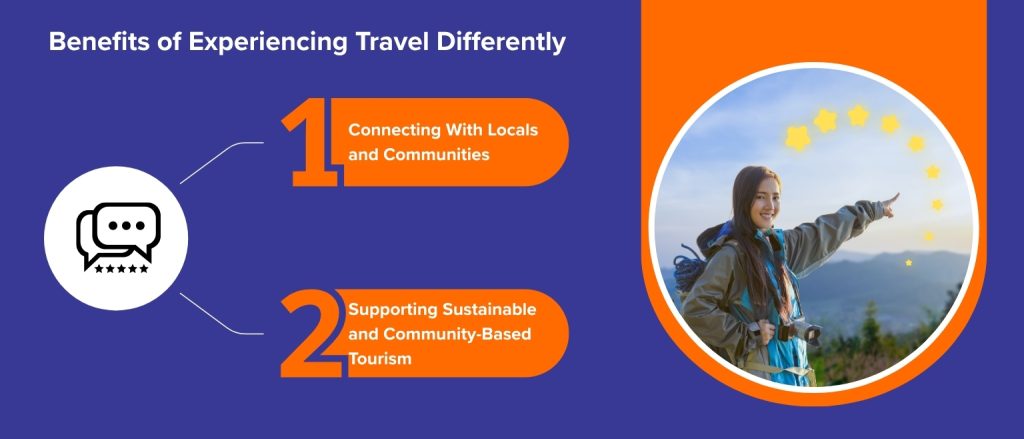 Benefits of Experiencing Travel Differently

1 Connecting With Locals and Communities

2 Supporting Sustainable and Community-Based Tourism